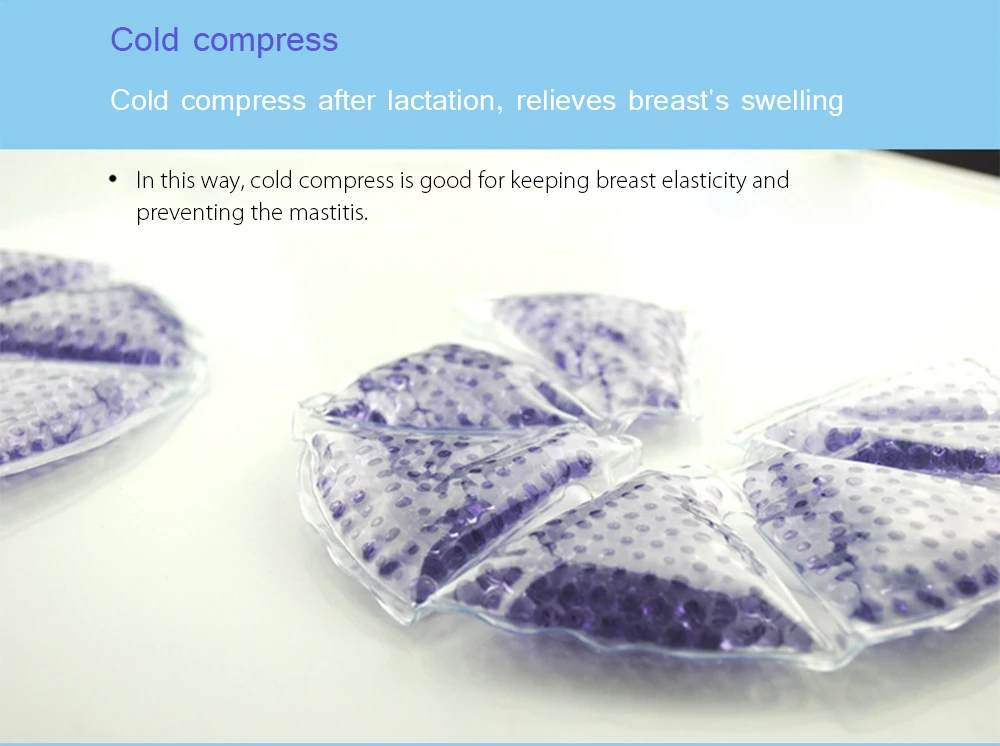 Cold compress

Cold compress after lactation, relieves breast's swelling

• In this way, cold compress is good for keeping breast elasticity and preventing the mastitis.